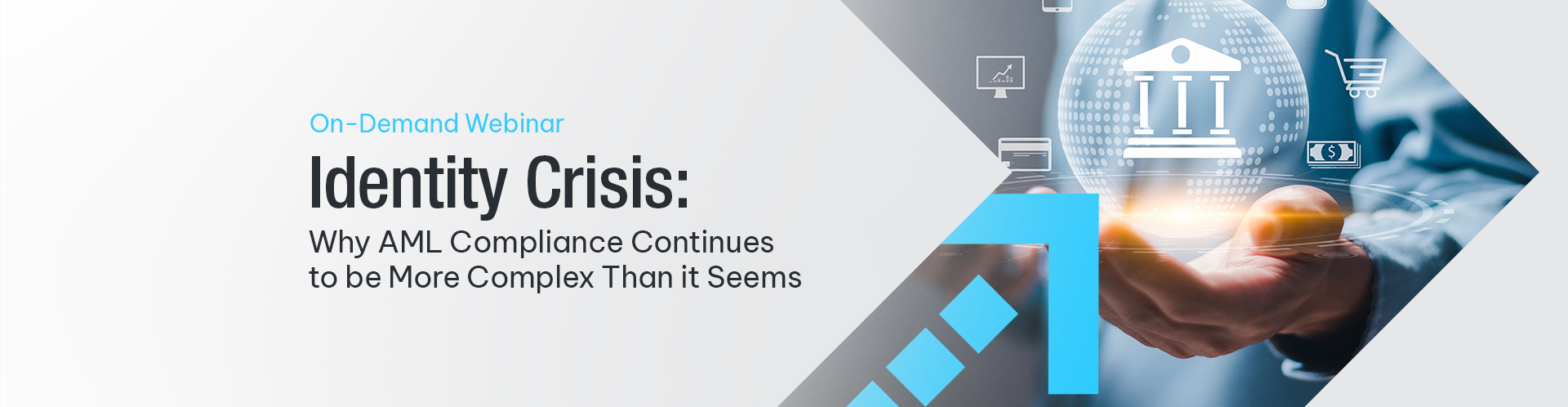 On-Demand Webinar

Identity Crisis:

Why AML Compliance Continues to be More Complex Than it Seems

$